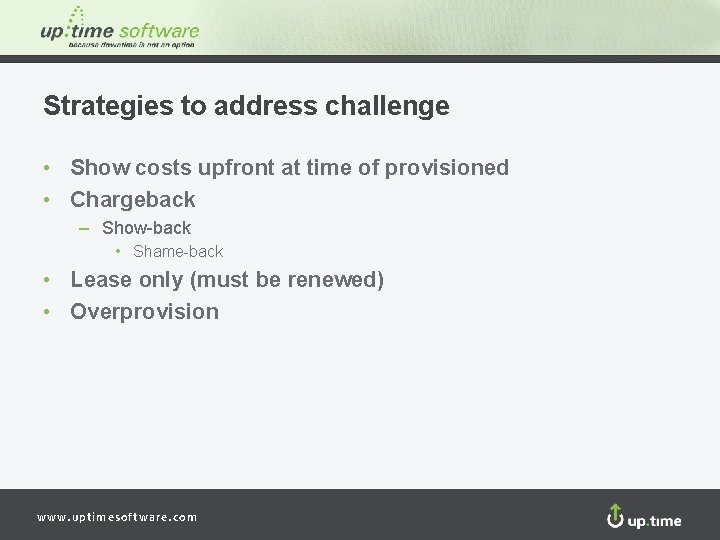 up:time software
because downtime is not an option

Strategies to address challenge

• Show costs upfront at time of provisioned
• Chargeback
– Show-back
• Shame-back
• Lease only (must be renewed)
• Overprovision

www.uptimesoftware.com

up.time